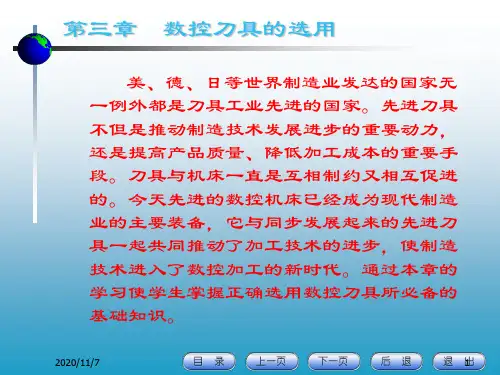 第三章　数控刀具的选用

美、德、日等世界制造业发达的国家无一例外都是刀具工业先进的国家。先进刀具不但是推动制造技术发展进步的重要动力，还是提高产品质量、降低加工成本的重要手段。刀具与机床一直是互相制约又相互促进的。今天先进的数控机床已经成为现代制造业的主要装备，它与同步发展起来的先进刀具一起共同推动了加工技术的进步，使制造技术进入了数控加工的新时代。通过本章的学习使学生掌握正确选用数控刀具所必备的基础知识。

2020/11/7

目　录
上一页
下一页
后　退
退　出